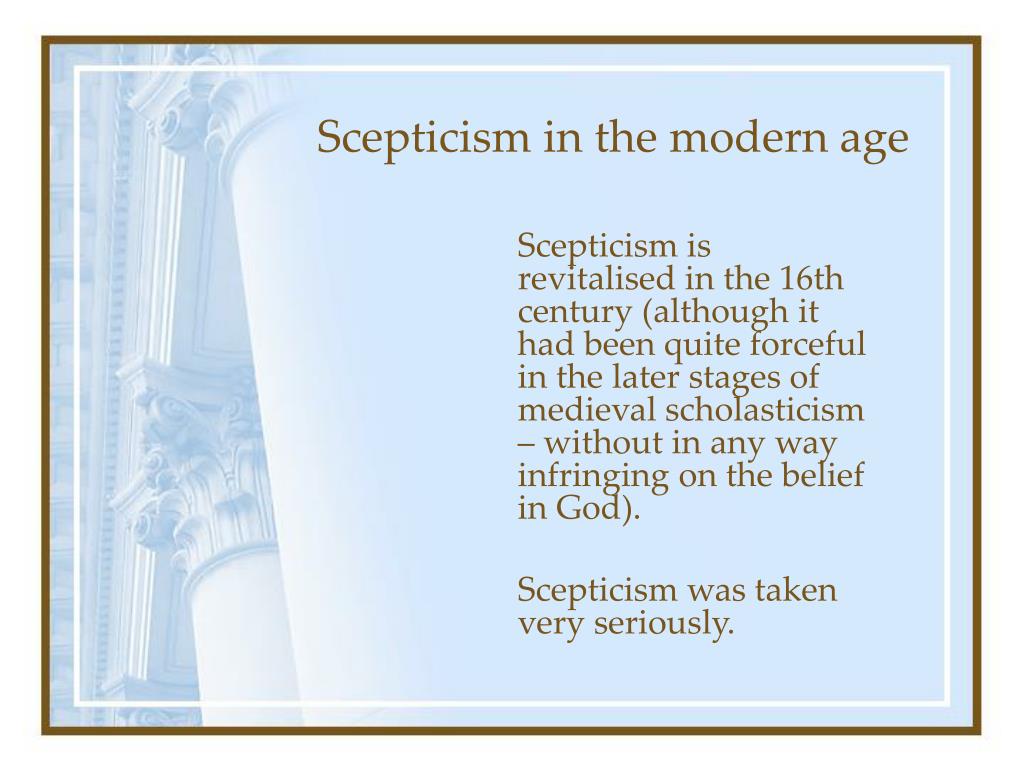 Scepticism in the modern age

Scepticism is revitalised in the 16th century (although it had been quite forceful in the later stages of medieval scholasticism – without in any way infringing on the belief in God).

Scepticism was taken very seriously.